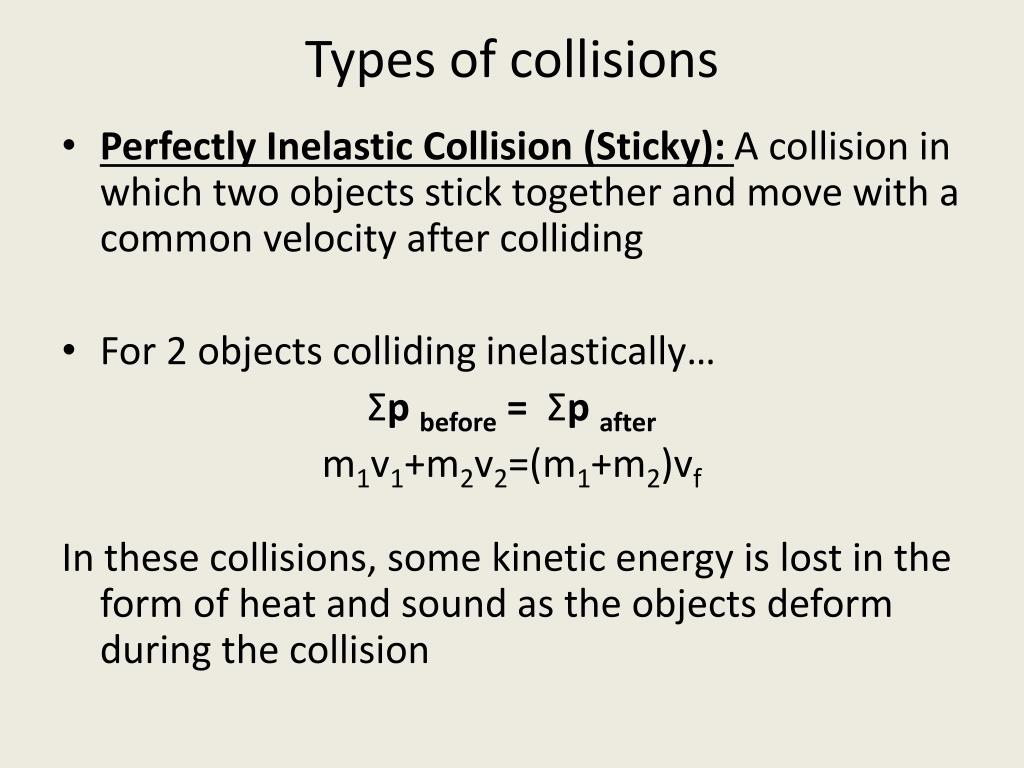 Types of collisions

• Perfectly Inelastic Collision (Sticky): A collision in which two objects stick together and move with a common velocity after colliding

• For 2 objects colliding inelastically…

$\Sigma p_{before} = \Sigma p_{after}$

$m_1v_1+m_2v_2=(m_1+m_2)v_f$

In these collisions, some kinetic energy is lost in the form of heat and sound as the objects deform during the collision